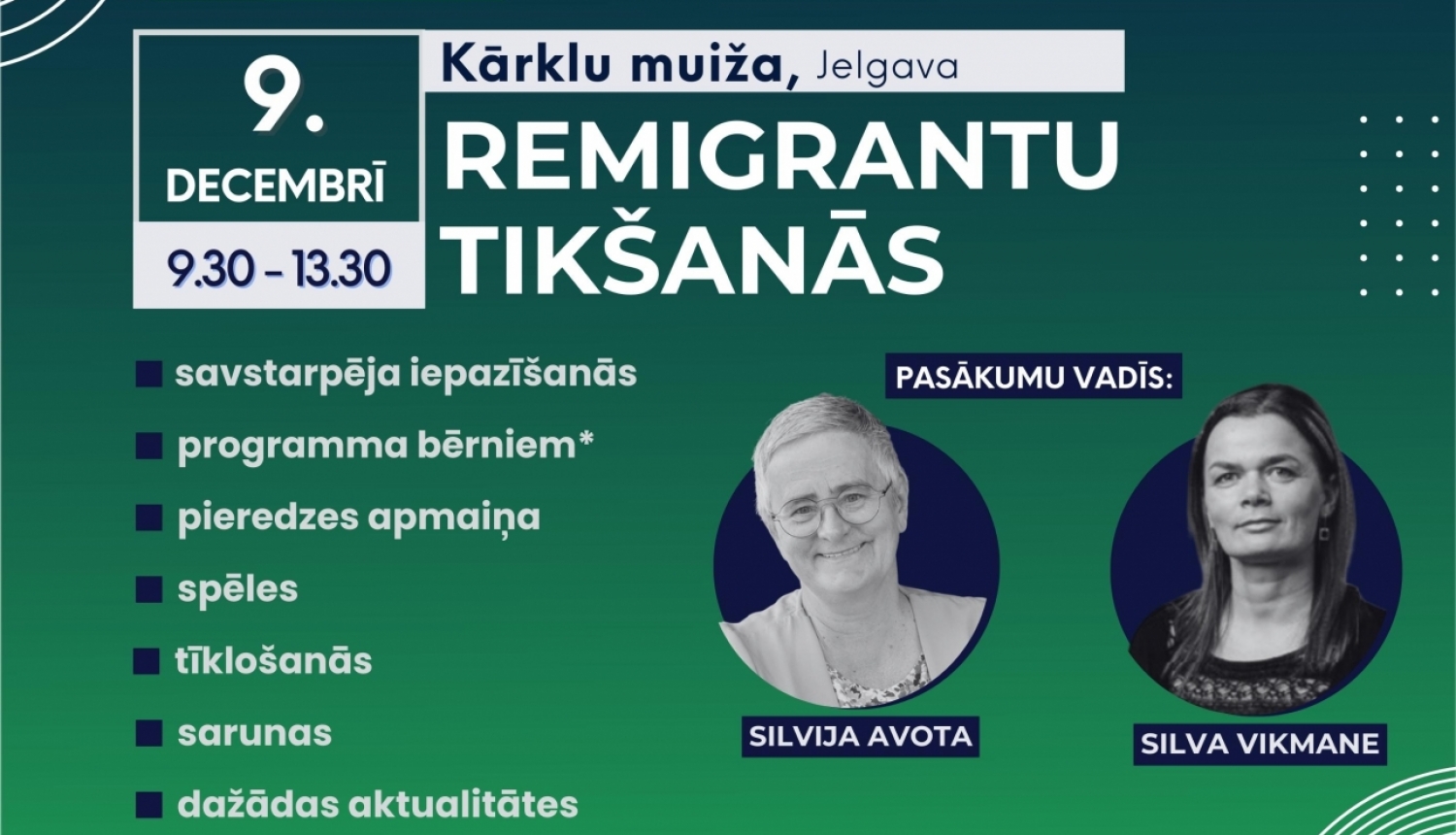 9.
DECEMBRĪ
9.30 - 13.30

Kārklu muiža, Jelgava

REMIGRANTU TIKŠANĀS

savstarpēja iepazīšanās
programma bērniem*
pieredzes apmaiņa
spēles
tīklošanās
sarunas
dažādas aktualitātes

PASĀKUMU VADĪS:

SILVIJA AVOTA

SILVA VIKMANE